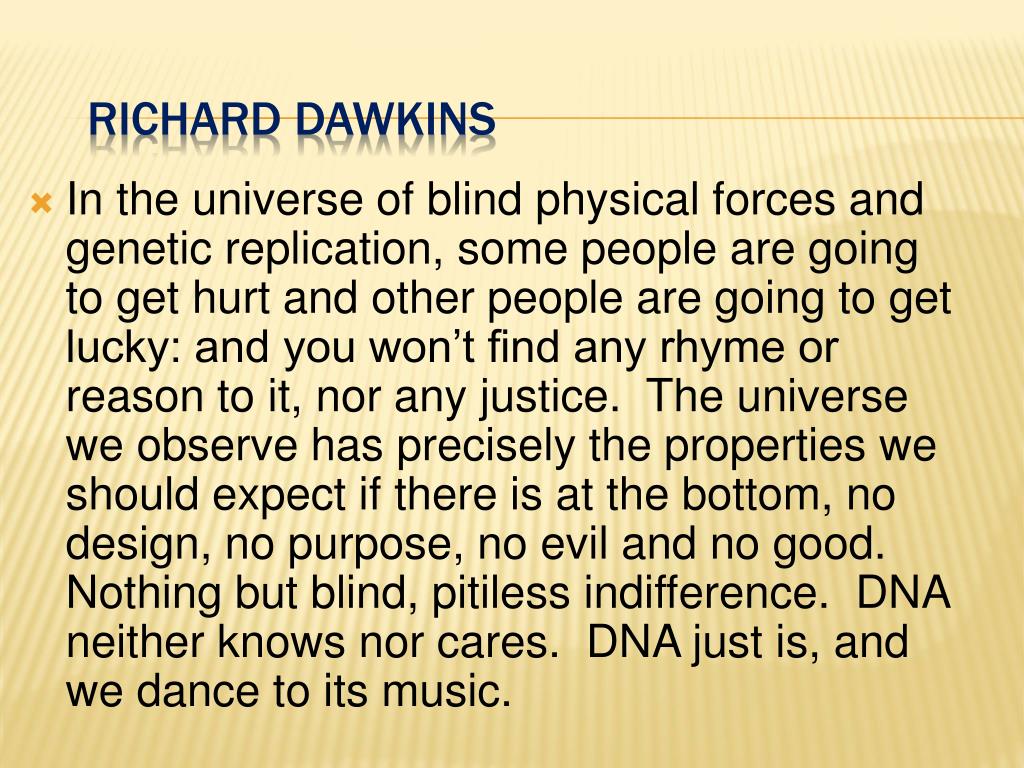 RICHARD DAWKINS

In the universe of blind physical forces and genetic replication, some people are going to get hurt and other people are going to get lucky: and you won’t find any rhyme or reason to it, nor any justice.  The universe we observe has precisely the properties we should expect if there is at the bottom, no design, no purpose, no evil and no good. Nothing but blind, pitiless indifference.  DNA neither knows nor cares.  DNA just is, and we dance to its music.